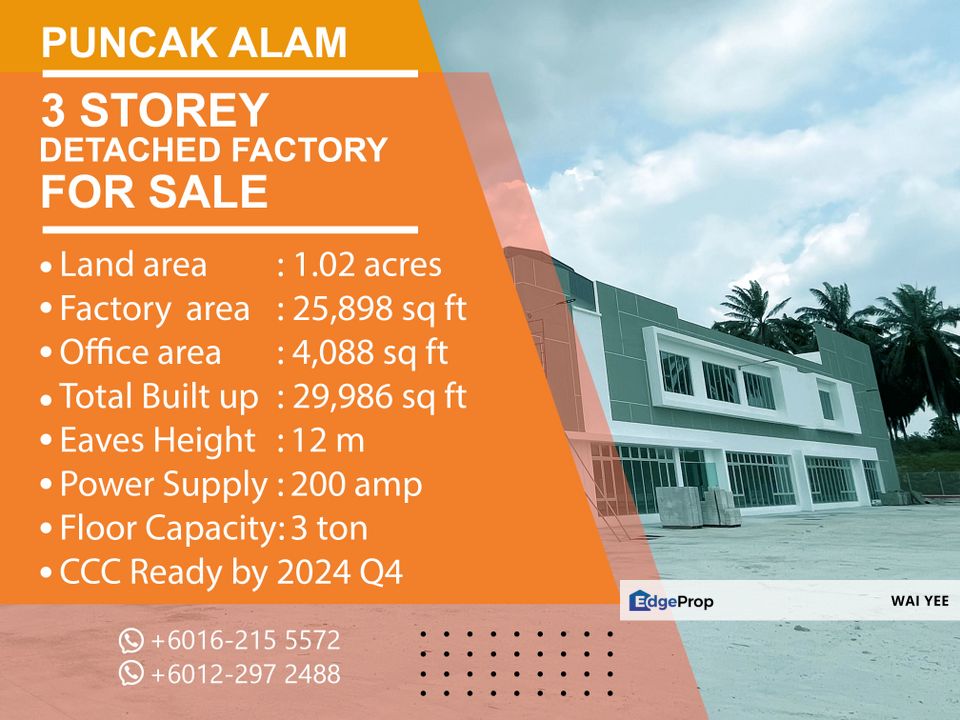 PUNCAK ALAM

3 STOREY
DETACHED FACTORY
FOR SALE

• Land area : 1.02 acres
• Factory area : 25,898 sq ft
• Office area : 4,088 sq ft
• Total Built up : 29,986 sq ft
• Eaves Height : 12 m
• Power Supply : 200 amp
• Floor Capacity: 3 ton
• CCC Ready by 2024 Q4

EdgeProp

WAI YEE

+6016-215 5572
+6012-297 2488